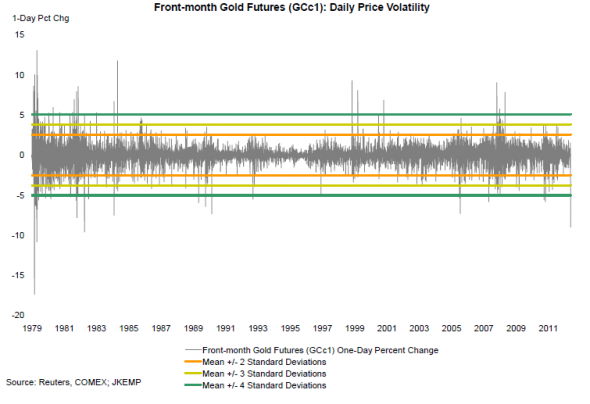 Front-month Gold Futures (GCc1): Daily Price Volatility

1-Day Pct Chg

15
10
5
0
-5
-10
-15
-20

1979 1981 1983 1985 1987 1989 1991 1993 1995 1997 1999 2001 2003 2005 2007 2009 2011

Front-month Gold Futures (GCc1) One-Day Percent Change
Mean +/- 2 Standard Deviations
Mean +/- 3 Standard Deviations
Mean +/- 4 Standard Deviations

Source: Reuters, COMEX; JKEMP